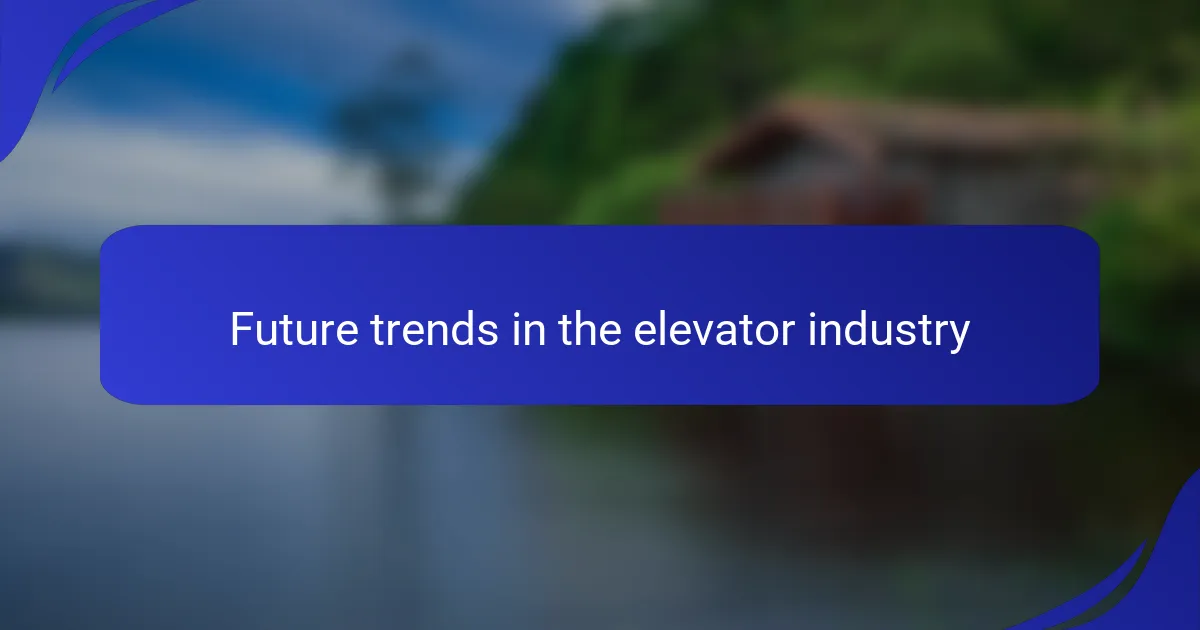 Future trends in the elevator industry